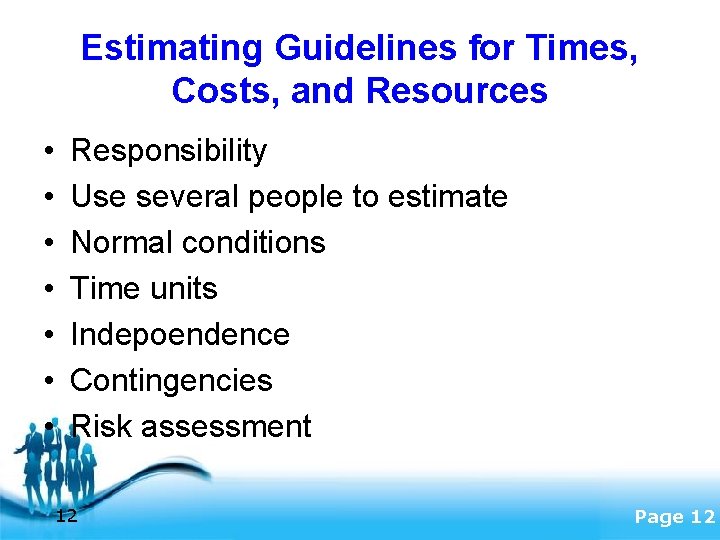 Estimating Guidelines for Times, Costs, and Resources

• Responsibility
• Use several people to estimate
• Normal conditions
• Time units
• Indepoendence
• Contingencies
• Risk assessment

12

Page 12